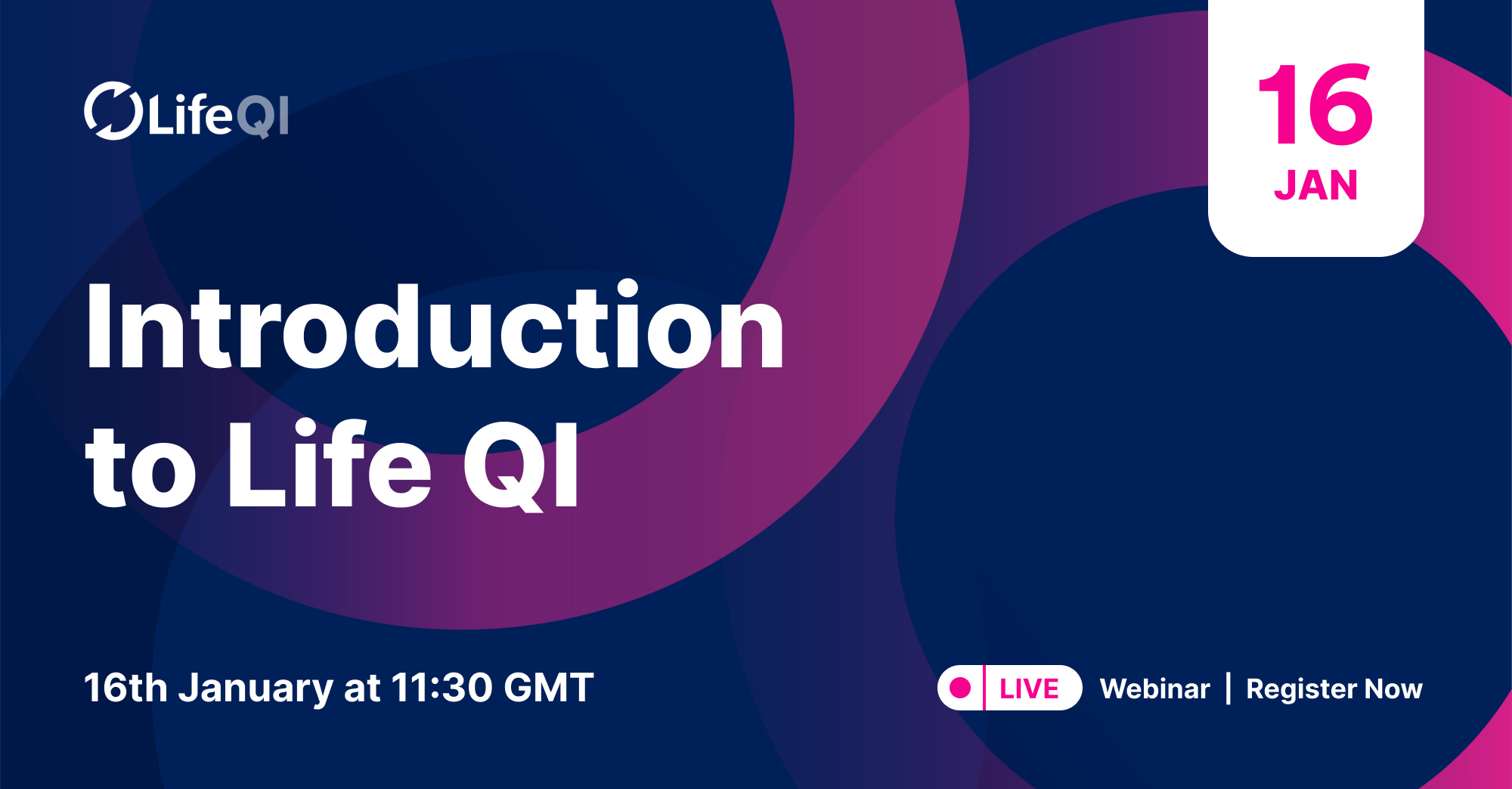 LifeQI

16
JAN

Introduction to Life QI

16th January at 11:30 GMT

LIVE Webinar | Register Now